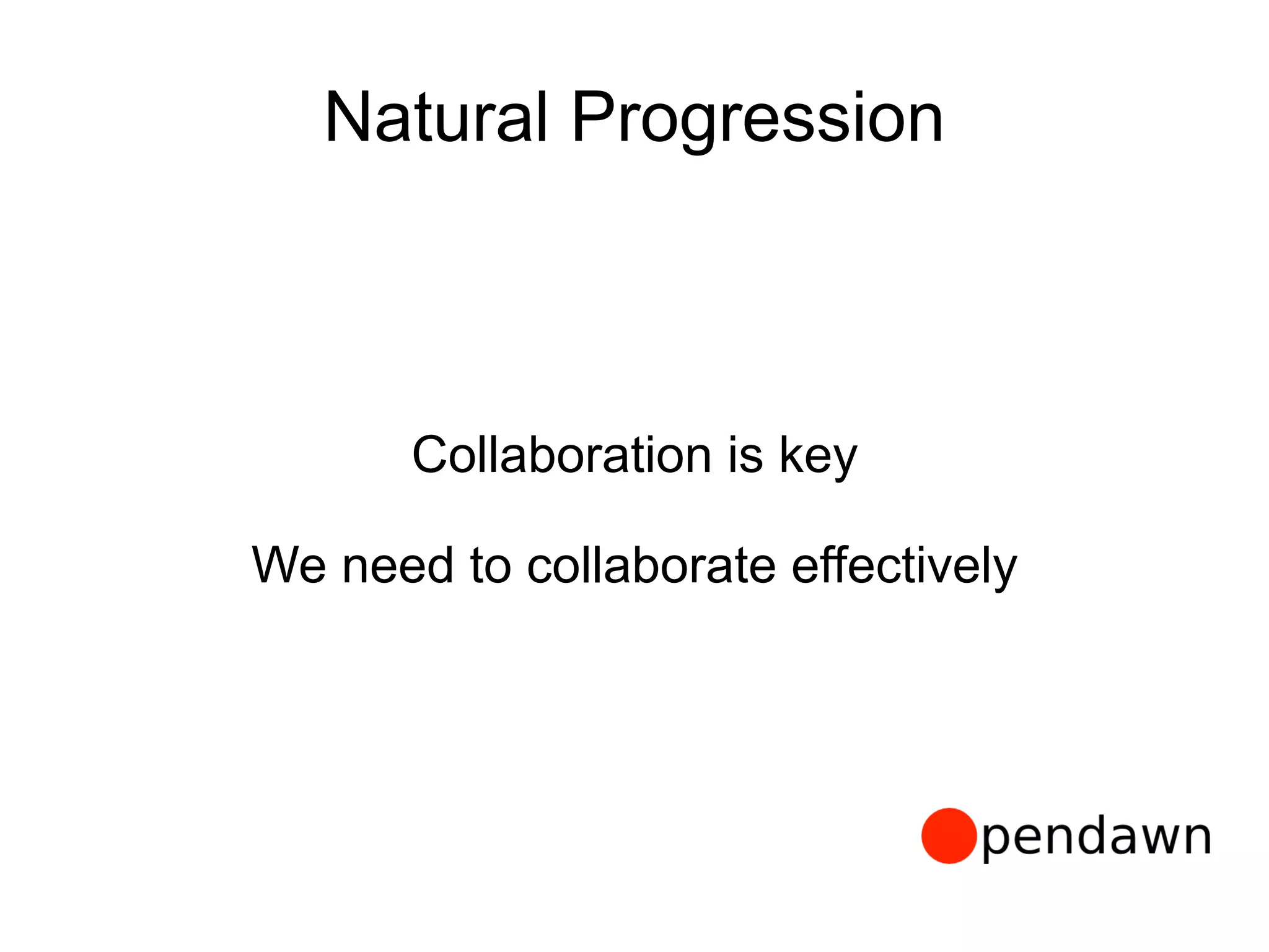 Natural Progression

Collaboration is key

We need to collaborate effectively

pendawn